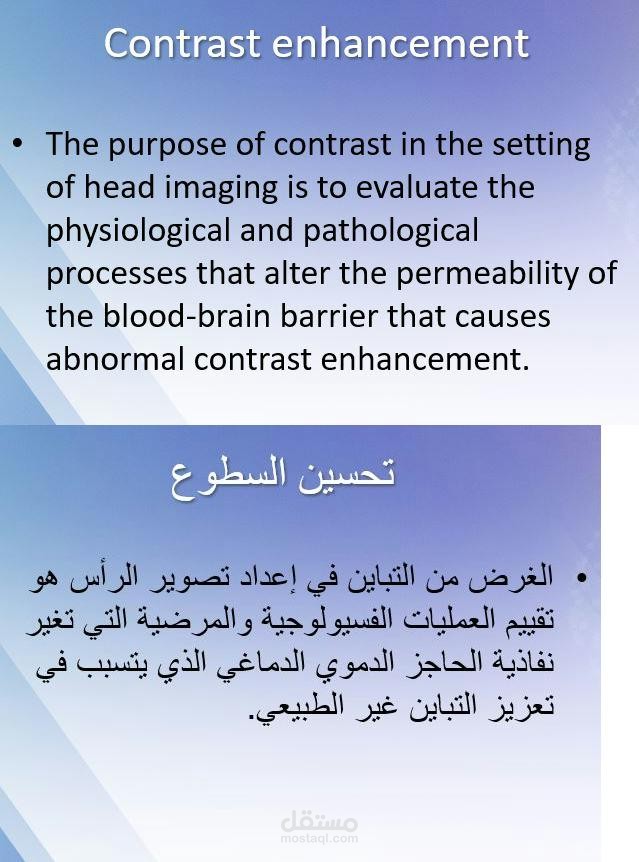 Contrast enhancement

• The purpose of contrast in the setting of head imaging is to evaluate the physiological and pathological processes that alter the permeability of the blood-brain barrier that causes abnormal contrast enhancement.

تحسين السطوع

• الغرض من التباين في إعداد تصوير الرأس هو تقييم العمليات الفسيولوجية والمرضية التي تغير نفاذية الحاجز الدموي الدماغي الذي يتسبب في تعزيز التباين غير الطبيعي.

مستقل
mostaql.com